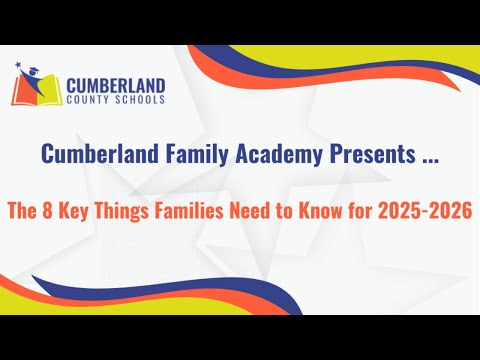 CUMBERLAND
COUNTY SCHOOLS

Cumberland Family Academy Presents ...

The 8 Key Things Families Need to Know for 2025-2026